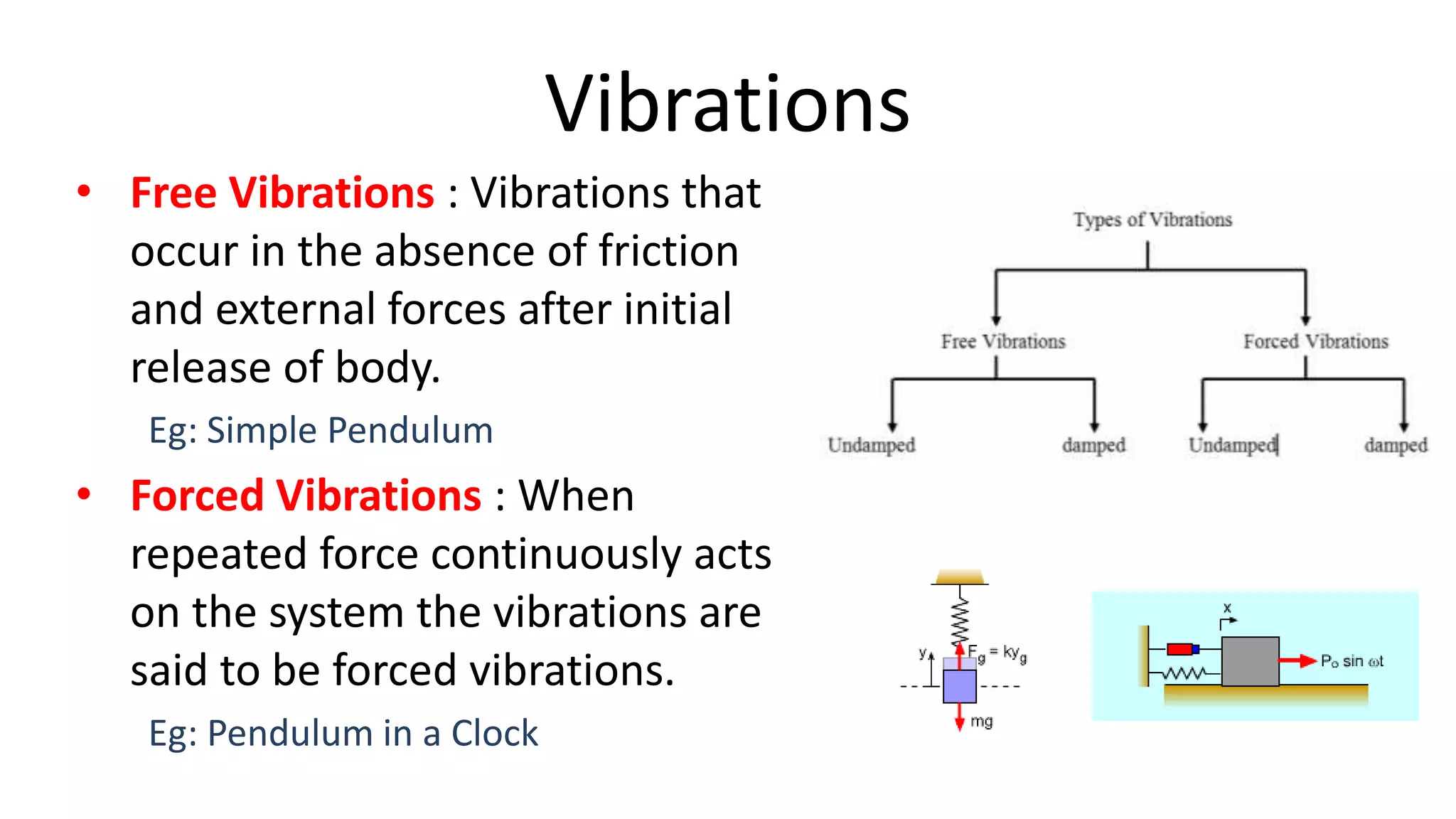 Vibrations

• Free Vibrations : Vibrations that occur in the absence of friction and external forces after initial release of body.

Eg: Simple Pendulum

• Forced Vibrations : When repeated force continuously acts on the system the vibrations are said to be forced vibrations.

Eg: Pendulum in a Clock

Types of Vibrations

Free Vibrations

Forced Vibrations

Undamped

damped

Undamped

damped

y

$F_g = ky_g$

mg

x

$P_o \sin \omega t$